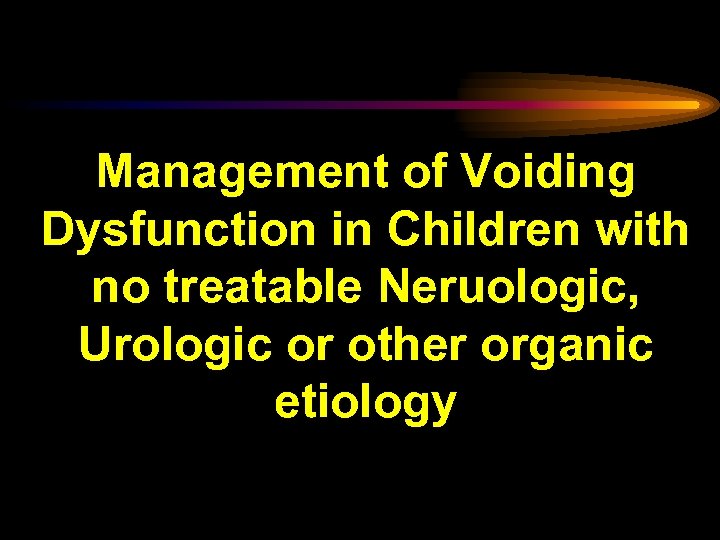 Management of Voiding Dysfunction in Children with no treatable Neruologic, Urologic or other organic etiology